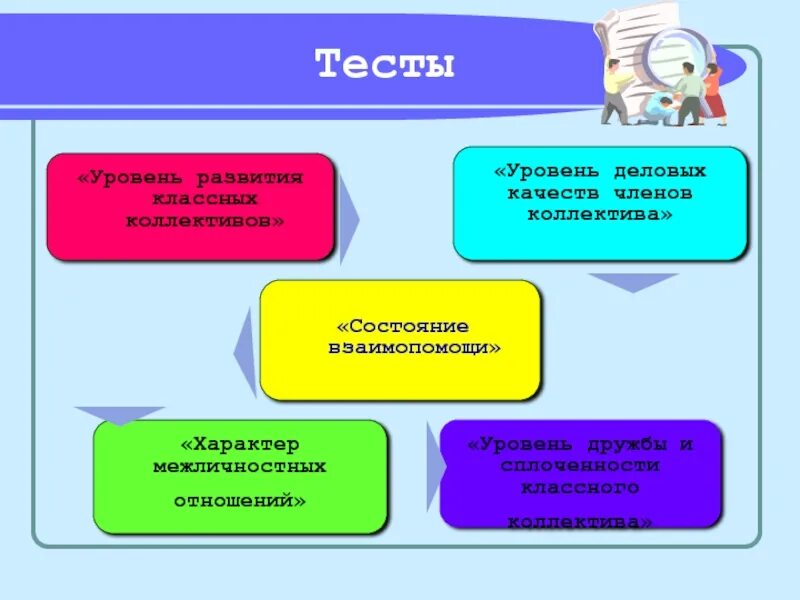 Тесты

«Уровень развития классных коллективов»

«Уровень деловых качеств членов коллектива»

«Состояние взаимопомощи»

«Характер межличностных отношений»

«Уровень дружбы и сплоченности классного коллектива»